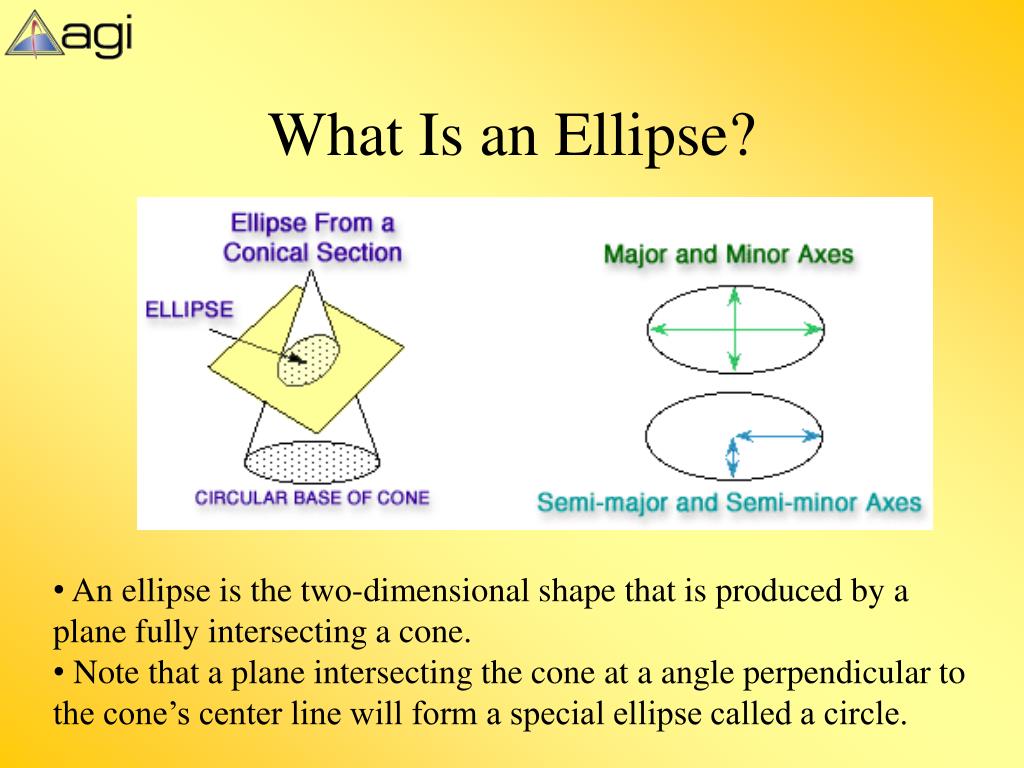 agi

What Is an Ellipse?

Ellipse From a Conical Section

ELLIPSE

CIRCULAR BASE OF CONE

Major and Minor Axes

Semi-major and Semi-minor Axes

• An ellipse is the two-dimensional shape that is produced by a plane fully intersecting a cone.
• Note that a plane intersecting the cone at a angle perpendicular to the cone's center line will form a special ellipse called a circle.